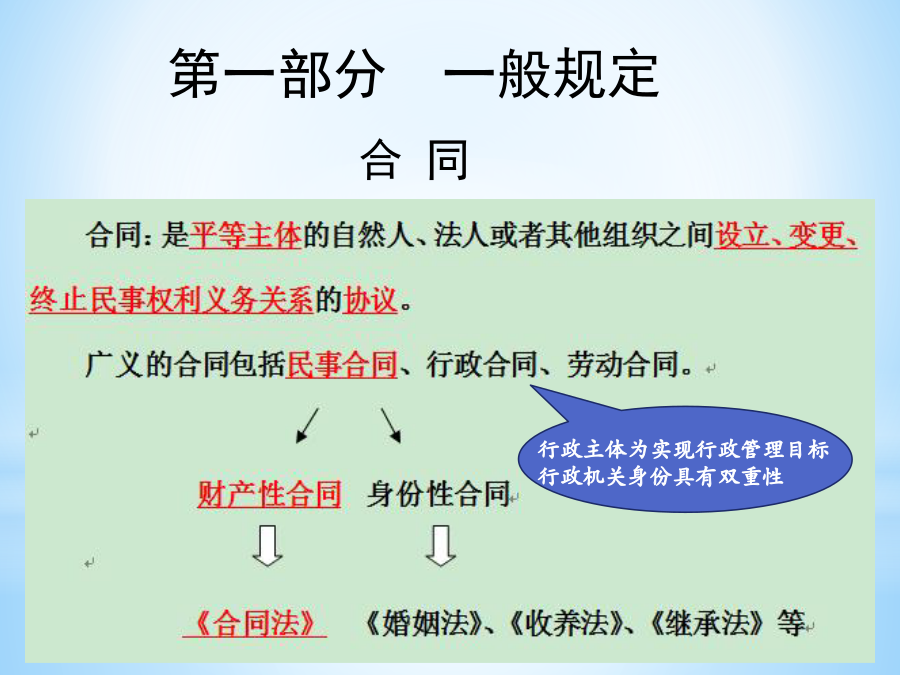 第一部分　一般规定

合 同

合同：是平等主体的自然人、法人或者其他组织之间设立、变更、终止民事权利义务关系的协议。

广义的合同包括民事合同、行政合同、劳动合同。

行政主体为实现行政管理目标
行政机关身份具有双重性

财产性合同　身份性合同

《合同法》　《婚姻法》、《收养法》、《继承法》等